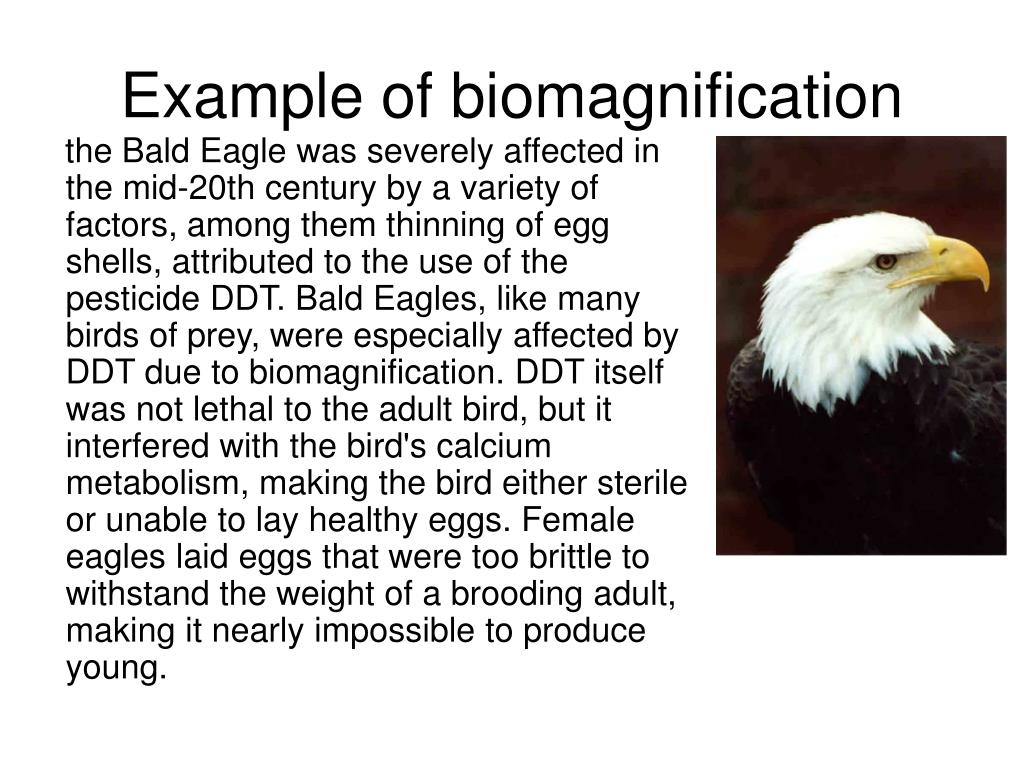 Example of biomagnification

the Bald Eagle was severely affected in the mid-20th century by a variety of factors, among them thinning of egg shells, attributed to the use of the pesticide DDT. Bald Eagles, like many birds of prey, were especially affected by DDT due to biomagnification. DDT itself was not lethal to the adult bird, but it interfered with the bird's calcium metabolism, making the bird either sterile or unable to lay healthy eggs. Female eagles laid eggs that were too brittle to withstand the weight of a brooding adult, making it nearly impossible to produce young.